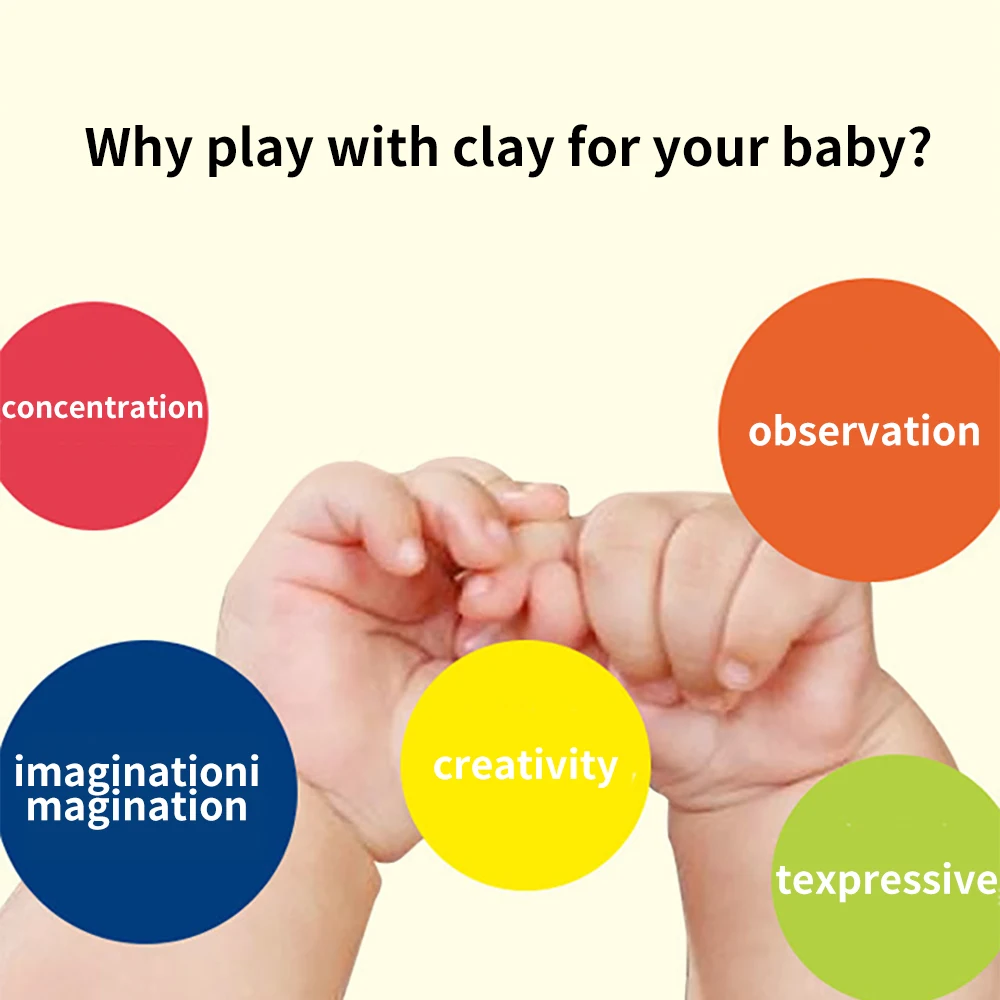 Why play with clay for your baby?

concentration

observation

imaginationi magination

creativity

texpressive